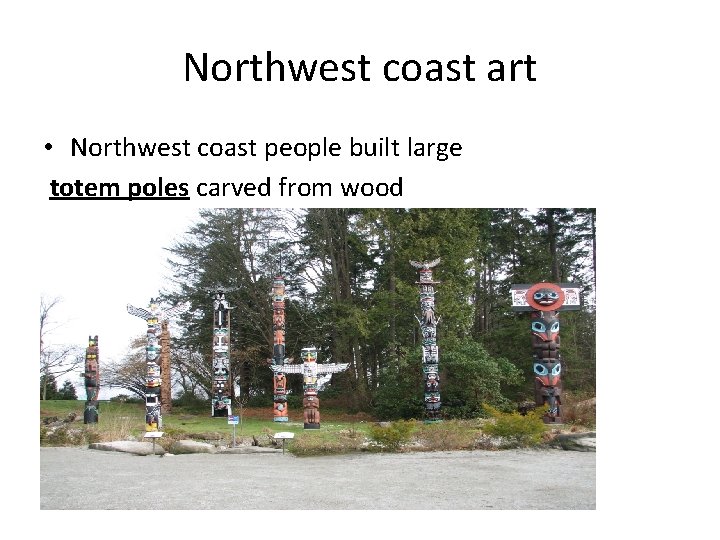 Northwest coast art

• Northwest coast people built large totem poles carved from wood